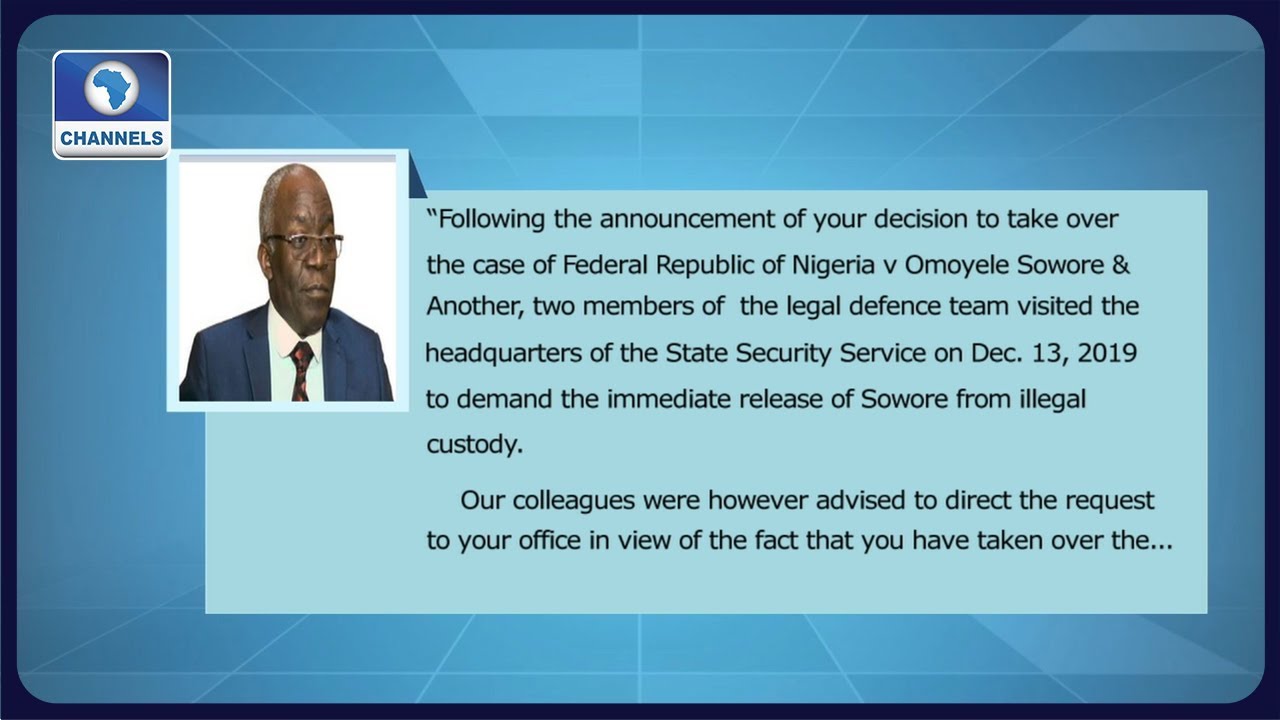 CHANNELS

"Following the announcement of your decision to take over the case of Federal Republic of Nigeria v Omoyele Sowore & Another, two members of the legal defence team visited the headquarters of the State Security Service on Dec. 13, 2019 to demand the immediate release of Sowore from illegal custody.

Our colleagues were however advised to direct the request to your office in view of the fact that you have taken over the...